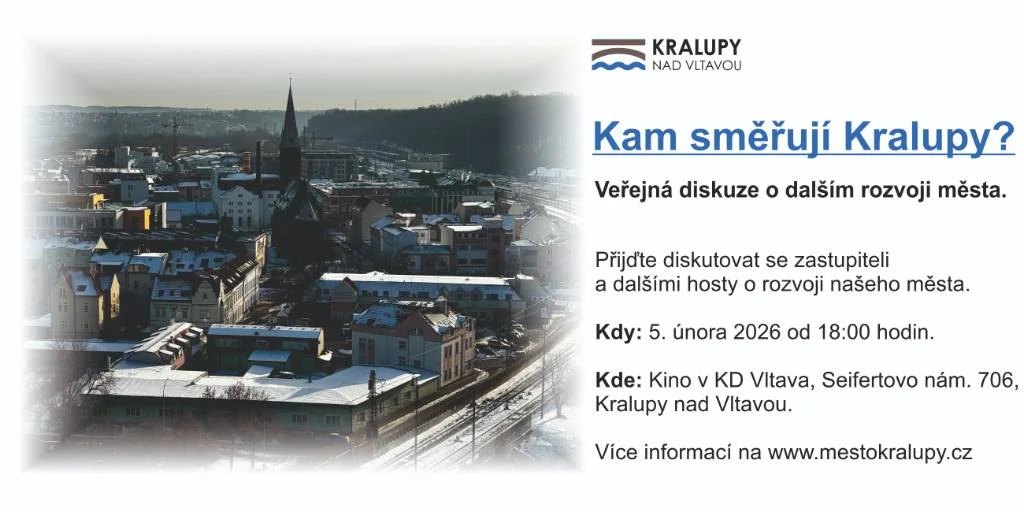 KRALUPY
NAD VLTAVOU

Kam směřují Kralupy?

Veřejná diskuze o dalším rozvoji města.

Přijďte diskutovat se zastupiteli a dalšími hosty o rozvoji našeho města.

Kdy: 5. února 2026 od 18:00 hodin.

Kde: Kino v KD Vltava, Seifertovo nám. 706, Kralupy nad Vltavou.

Více informací na www.mestokralupy.cz